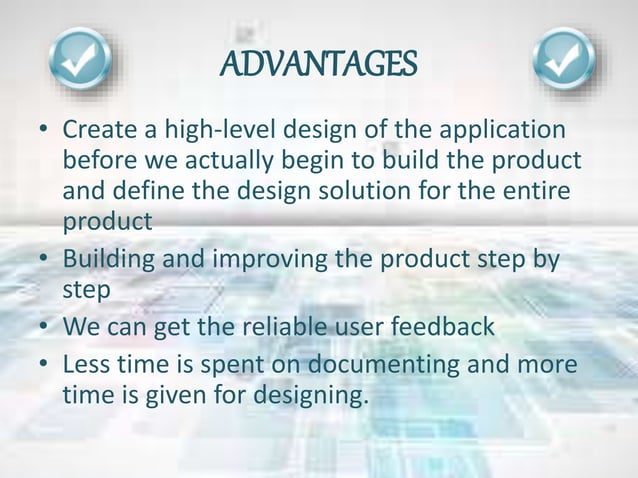 ADVANTAGES

• Create a high-level design of the application before we actually begin to build the product and define the design solution for the entire product
• Building and improving the product step by step
• We can get the reliable user feedback
• Less time is spent on documenting and more time is given for designing.